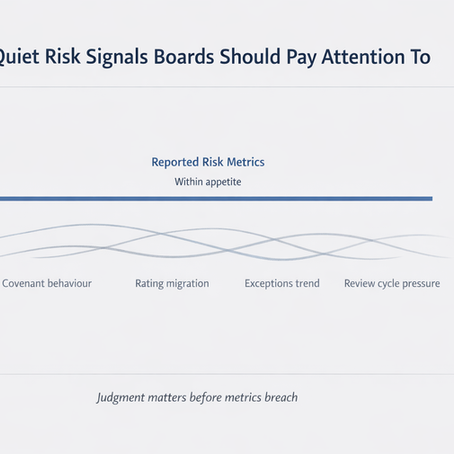 Quiet Risk Signals Boards Should Pay Attention To

Reported Risk Metrics
Within appetite

Covenant behaviour
Rating migration
Exceptions trend
Review cycle pressure

Judgment matters before metrics breach